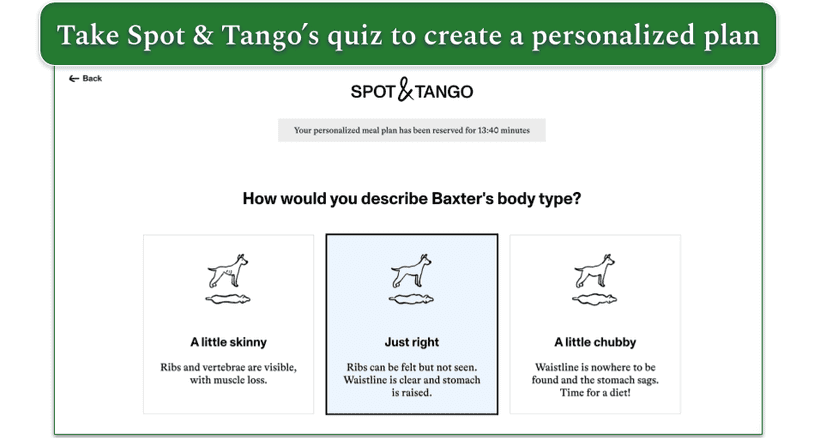 Take Spot & Tango's quiz to create a personalized plan

← Back

SPOT & TANGO

Your personalized meal plan has been reserved for 13:40 minutes

How would you describe Baxter's body type?

A little skinny

Ribs and vertebrae are visible, with muscle loss.

Just right

Ribs can be felt but not seen. Waistline is clear and stomach is raised.

A little chubby

Waistline is nowhere to be found and the stomach sags. Time for a diet!